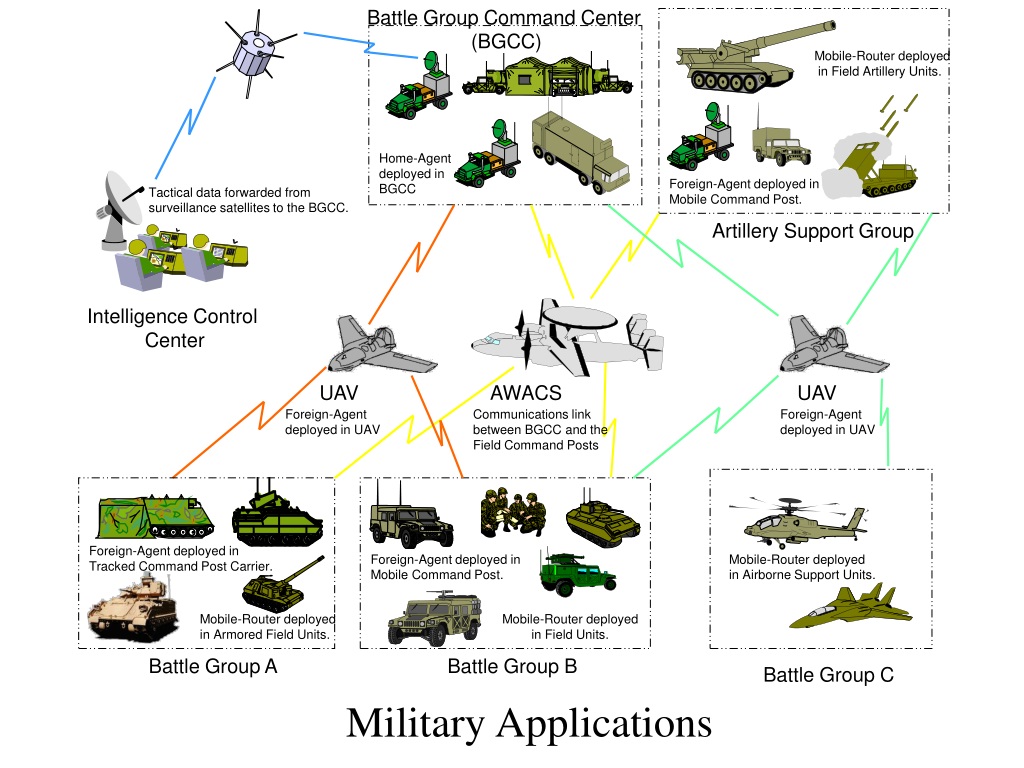 Battle Group Command Center (BGCC)

Home-Agent deployed in BGCC

Mobile-Router deployed in Field Artillery Units.

Foreign-Agent deployed in Mobile Command Post.

Artillery Support Group

Tactical data forwarded from surveillance satellites to the BGCC.

Intelligence Control Center

UAV
Foreign-Agent deployed in UAV

AWACS
Communications link between BGCC and the Field Command Posts

UAV
Foreign-Agent deployed in UAV

Foreign-Agent deployed in Tracked Command Post Carrier.

Mobile-Router deployed in Armored Field Units.

Battle Group A

Foreign-Agent deployed in Mobile Command Post.

Mobile-Router deployed in Field Units.

Battle Group B

Mobile-Router deployed in Airborne Support Units.

Battle Group C

Military Applications